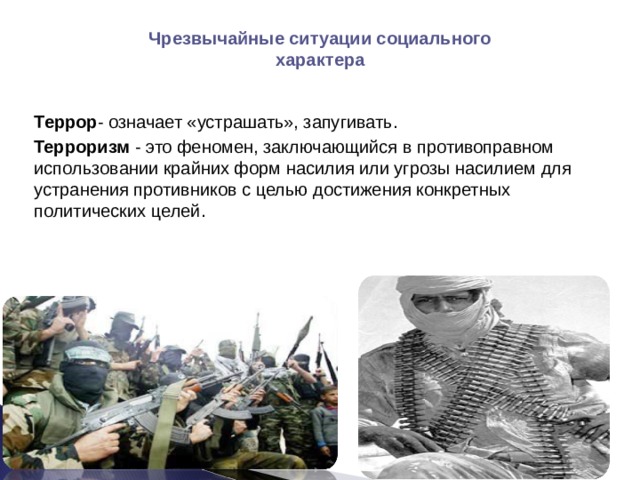 Чрезвычайные ситуации социального характера

Террор- означает «устрашать», запугивать.

Терроризм - это феномен, заключающийся в противоправном использовании крайних форм насилия или угрозы насилием для устранения противников с целью достижения конкретных политических целей.